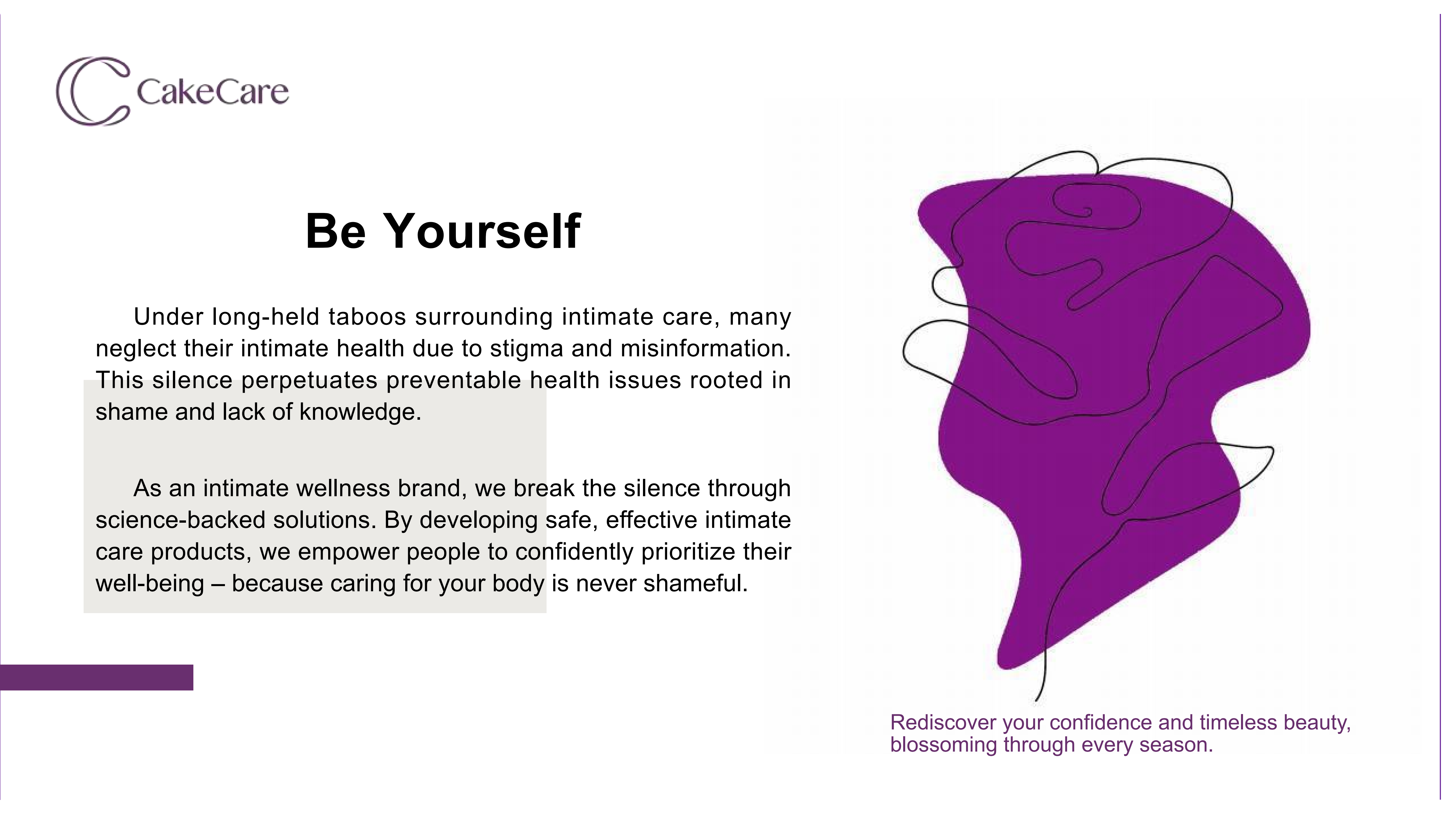 CakeCare

Be Yourself

Under long-held taboos surrounding intimate care, many neglect their intimate health due to stigma and misinformation. This silence perpetuates preventable health issues rooted in shame and lack of knowledge.

As an intimate wellness brand, we break the silence through science-backed solutions. By developing safe, effective intimate care products, we empower people to confidently prioritize their well-being – because caring for your body is never shameful.

Rediscover your confidence and timeless beauty, blossoming through every season.